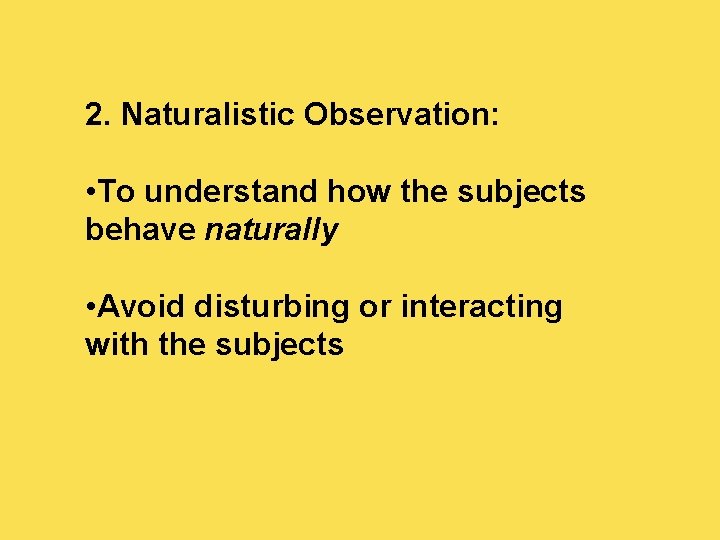 2. Naturalistic Observation:

•To understand how the subjects behave naturally

•Avoid disturbing or interacting with the subjects